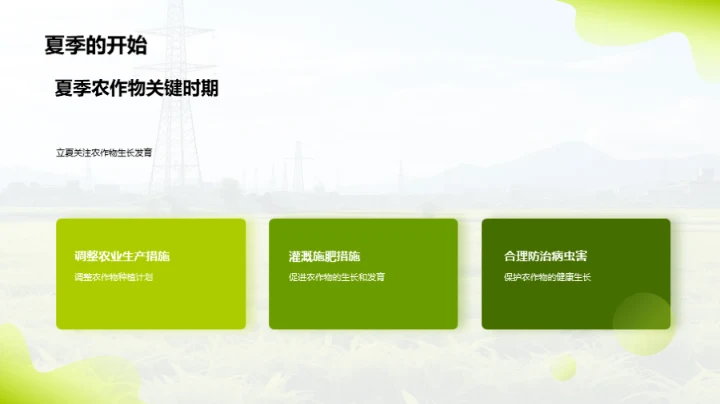 夏季的开始

夏季农作物关键时期

立夏关注农作物生长发育

调整农业生产措施

调整农作物种植计划

灌溉施肥措施

促进农作物的生长和发育

合理防治病虫害

保护农作物的健康生长